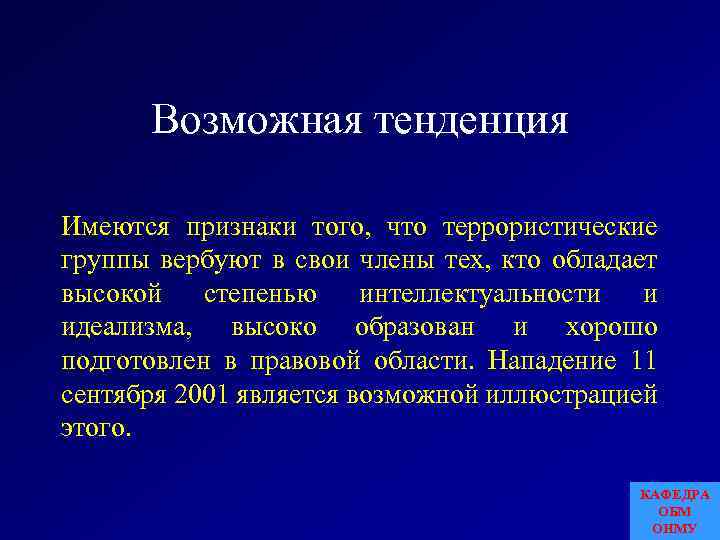 Возможная тенденция

Имеются признаки того, что террористические группы вербуют в свои члены тех, кто обладает высокой степенью интеллектуальности и идеализма, высоко образован и хорошо подготовлен в правовой области. Нападение 11 сентября 2001 является возможной иллюстрацией этого.

КАФЕДРА
ОБМ
ОНМУ